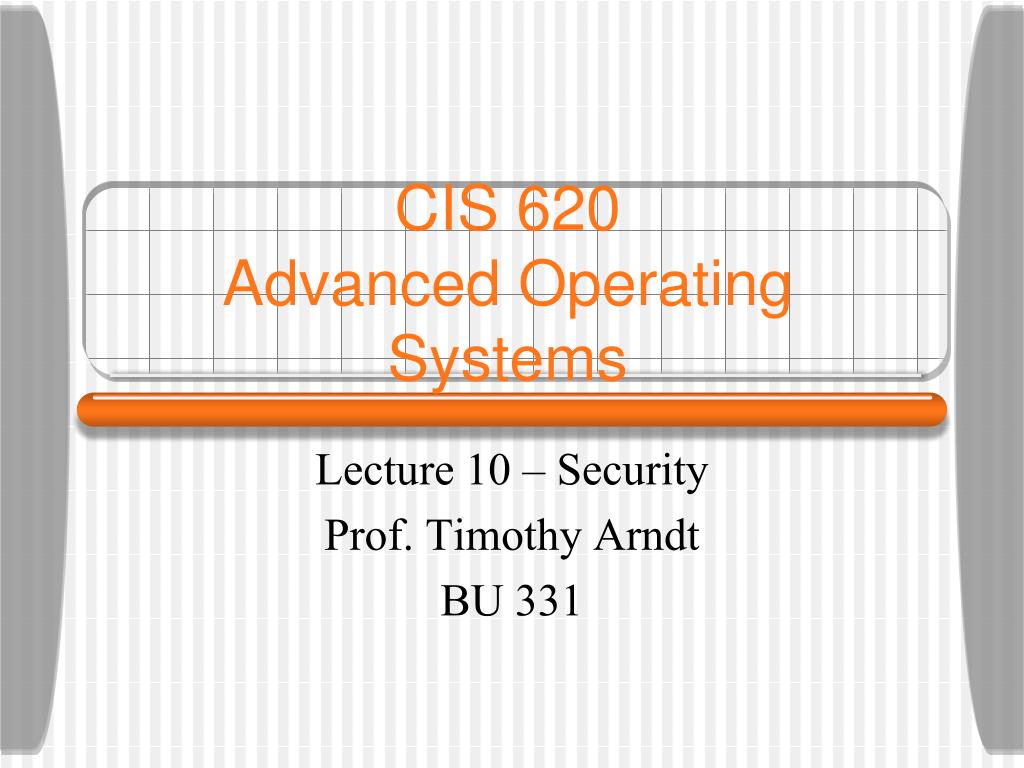 CIS 620
Advanced Operating Systems

Lecture 10 – Security
Prof. Timothy Arndt
BU 331